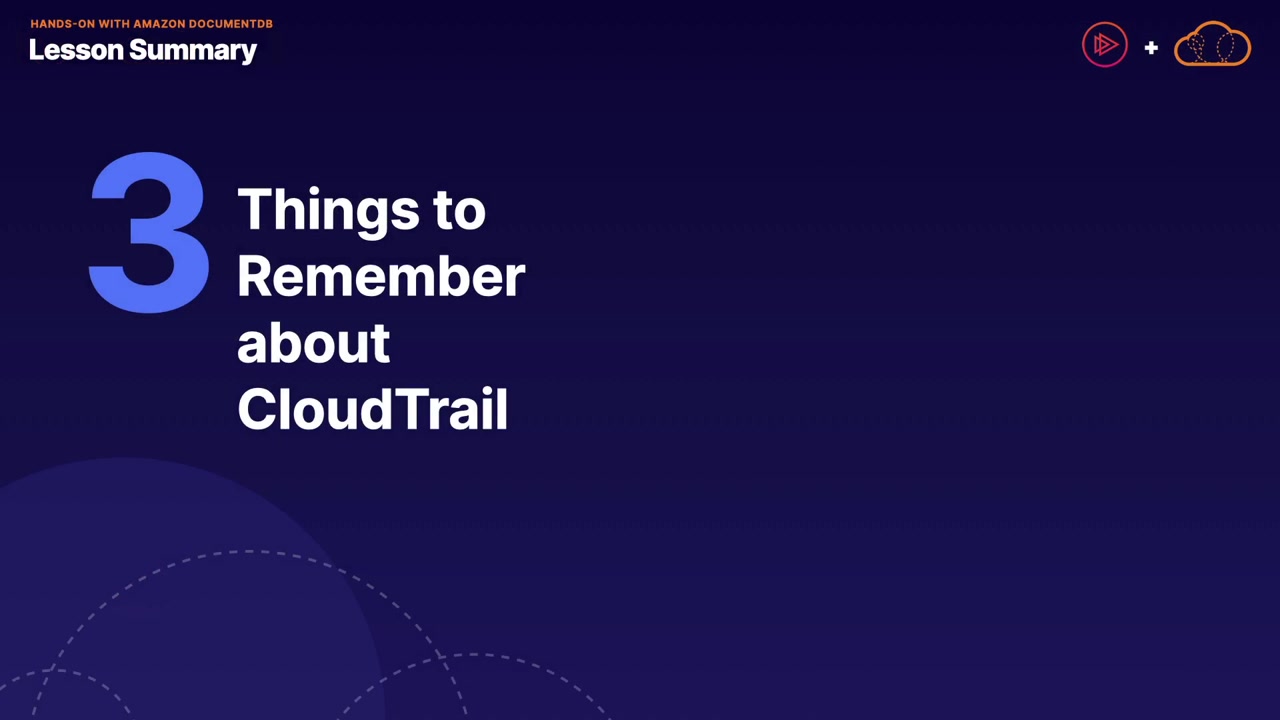 HANDS-ON WITH AMAZON DOCUMENTDB
Lesson Summary

+

3 Things to Remember about CloudTrail